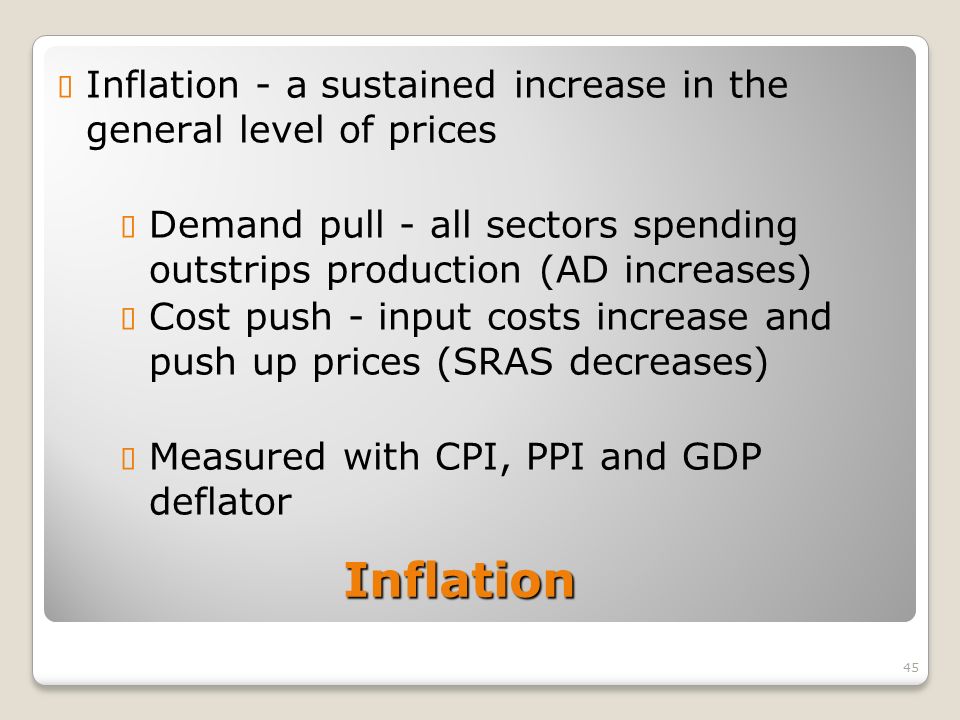 Inflation - a sustained increase in the general level of prices

Demand pull - all sectors spending outstrips production (AD increases)
Cost push - input costs increase and push up prices (SRAS decreases)

Measured with CPI, PPI and GDP deflator

Inflation

45